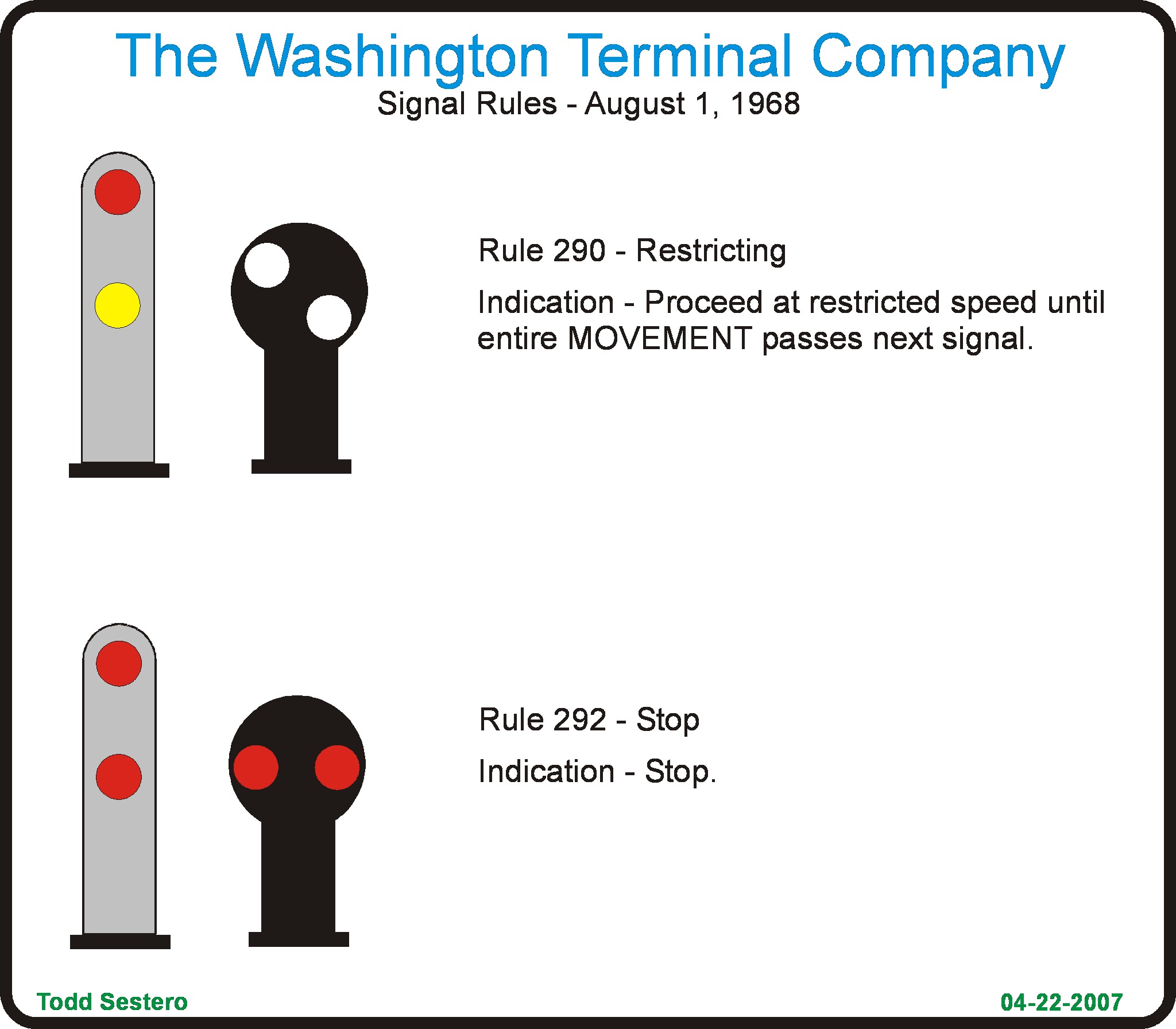 The Washington Terminal Company
Signal Rules - August 1, 1968

Rule 290 - Restricting

Indication - Proceed at restricted speed until entire MOVEMENT passes next signal.

Rule 292 - Stop

Indication - Stop.

Todd Sestero

04-22-2007